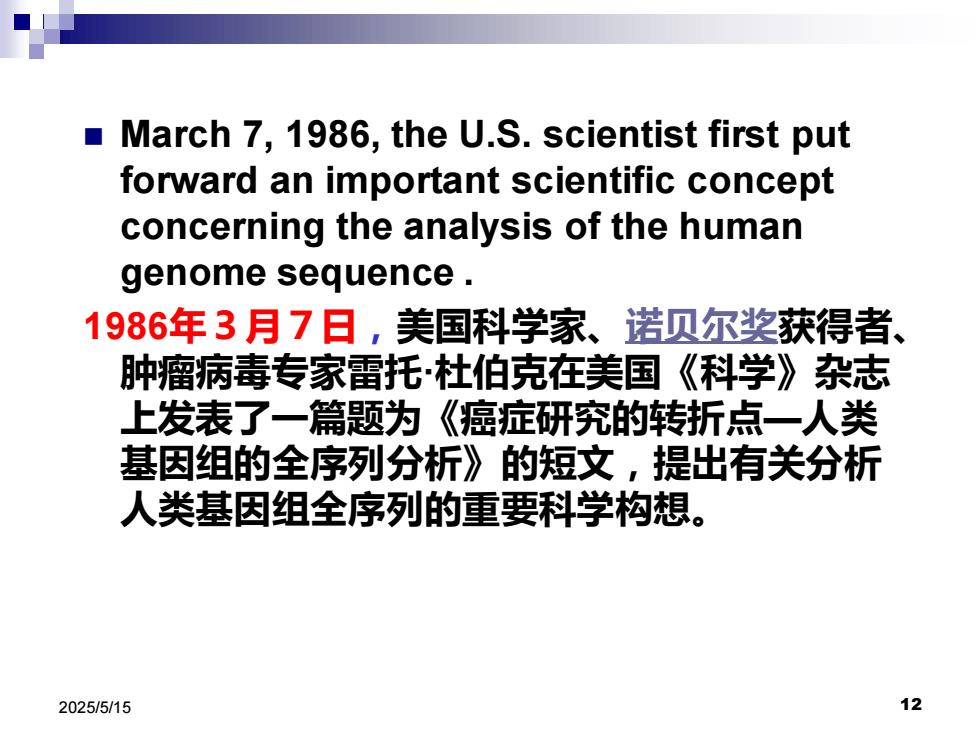 March 7, 1986, the U.S. scientist first put forward an important scientific concept concerning the analysis of the human genome sequence .

1986年3月7日，美国科学家、诺贝尔奖获得者、肿瘤病毒专家雷托·杜伯克在美国《科学》杂志上发表了一篇题为《癌症研究的转折点—人类基因组的全序列分析》的短文，提出有关分析人类基因组全序列的重要科学构想。

2025/5/15

12